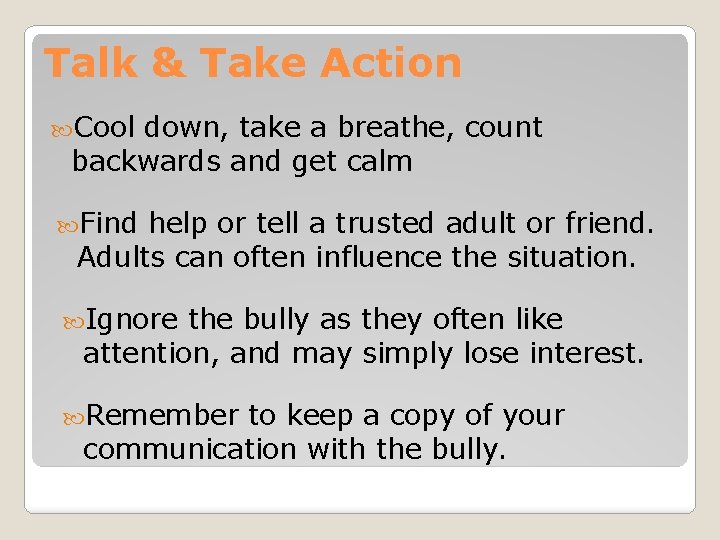 Talk & Take Action

Cool down, take a breathe, count backwards and get calm

Find help or tell a trusted adult or friend. Adults can often influence the situation.

Ignore the bully as they often like attention, and may simply lose interest.

Remember to keep a copy of your communication with the bully.